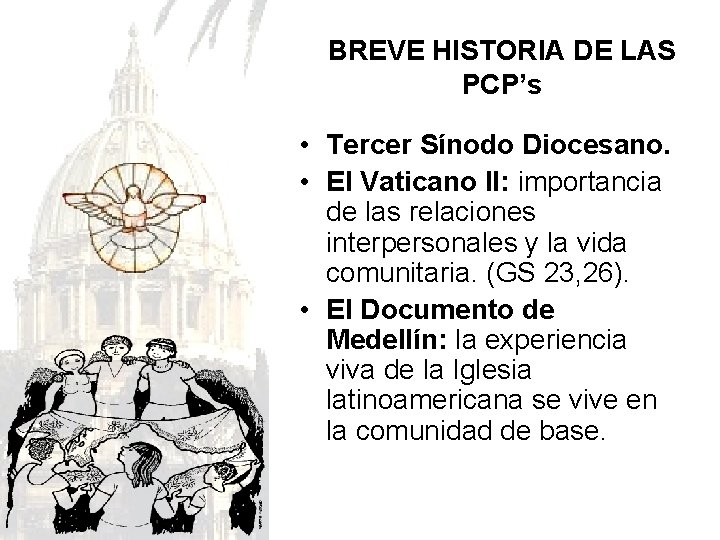 BREVE HISTORIA DE LAS PCP's

• Tercer Sínodo Diocesano.
• El Vaticano II: importancia de las relaciones interpersonales y la vida comunitaria. (GS 23,26).
• El Documento de Medellín: la experiencia viva de la Iglesia latinoamericana se vive en la comunidad de base.